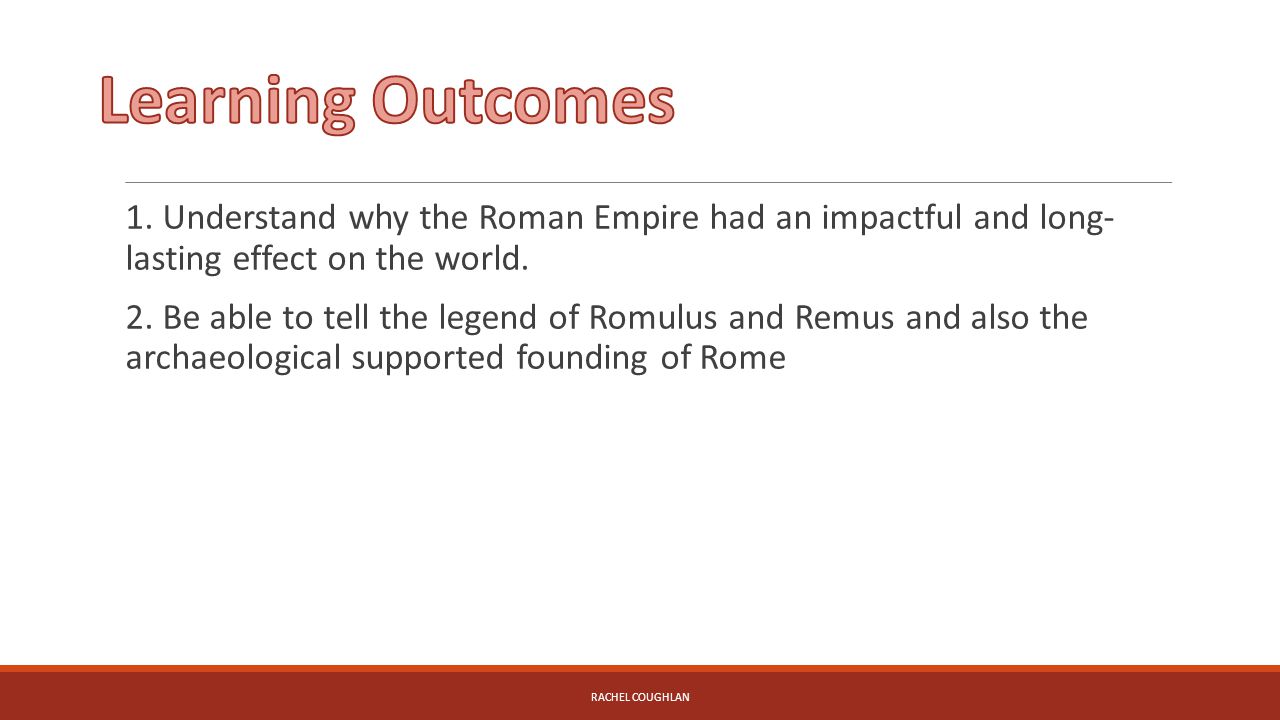 Learning Outcomes

1. Understand why the Roman Empire had an impactful and long-lasting effect on the world.

2. Be able to tell the legend of Romulus and Remus and also the archaeological supported founding of Rome

RACHEL COUGHLAN